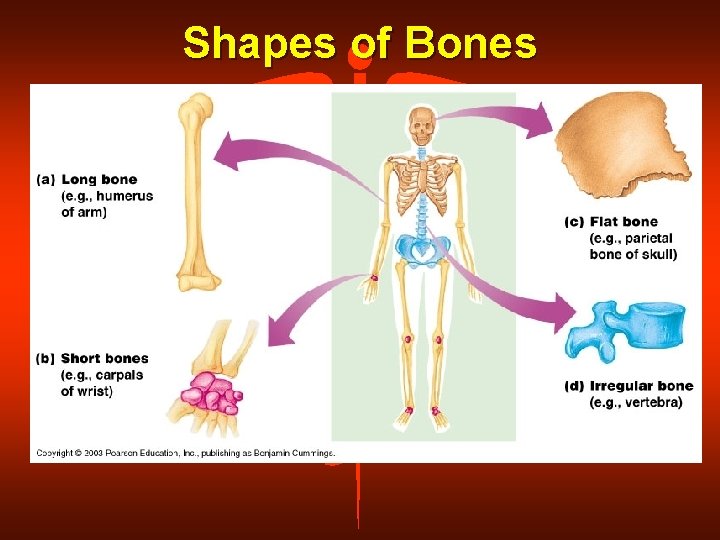 Shapes of Bones

(a) Long bone (e.g., humerus of arm)

(b) Short bones (e.g., carpals of wrist)

(c) Flat bone (e.g., parietal bone of skull)

(d) Irregular bone (e.g., vertebra)

Copyright © 2003 Pearson Education, Inc., publishing as Benjamin Cummings.